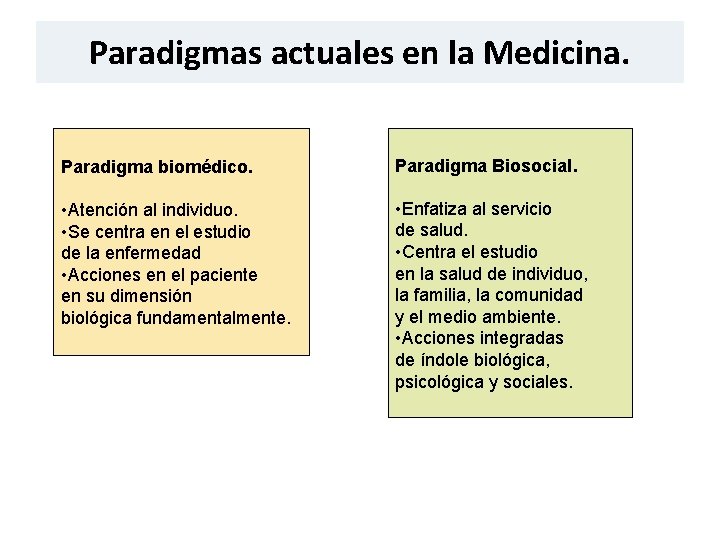 Paradigmas actuales en la Medicina.

Paradigma biomédico.

•Atención al individuo.
•Se centra en el estudio de la enfermedad
•Acciones en el paciente en su dimensión biológica fundamentalmente.

Paradigma Biosocial.

•Enfatiza al servicio de salud.
•Centra el estudio en la salud de individuo, la familia, la comunidad y el medio ambiente.
•Acciones integradas de índole biológica, psicológica y sociales.